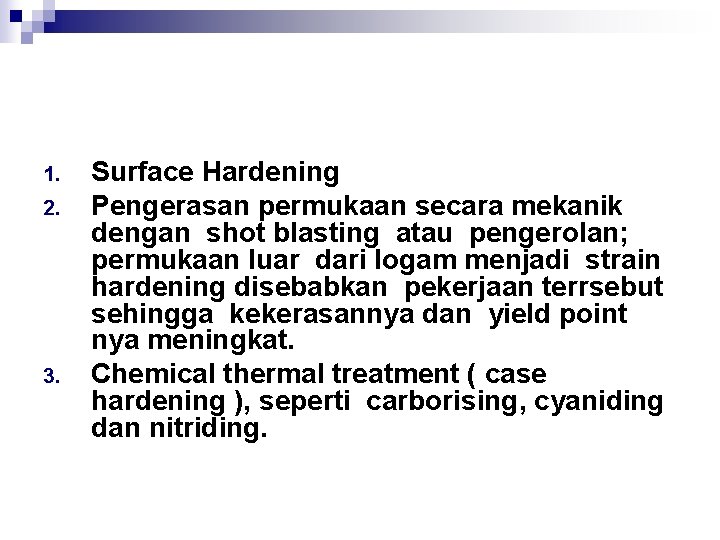 1. Surface Hardening

2. Pengerasan permukaan secara mekanik dengan shot blasting atau pengerolan; permukaan luar dari logam menjadi strain hardening disebabkan pekerjaan terrsebut sehingga kekerasannya dan yield point nya meningkat.

3. Chemical thermal treatment ( case hardening ), seperti carborising, cyaniding dan nitriding.